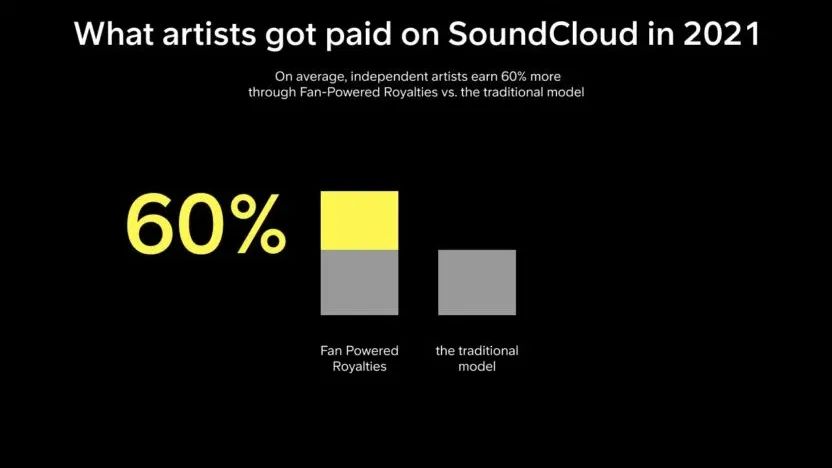 What artists got paid on SoundCloud in 2021

On average, independent artists earn 60% more through Fan-Powered Royalties vs. the traditional model

60%

Fan Powered Royalties

the traditional model